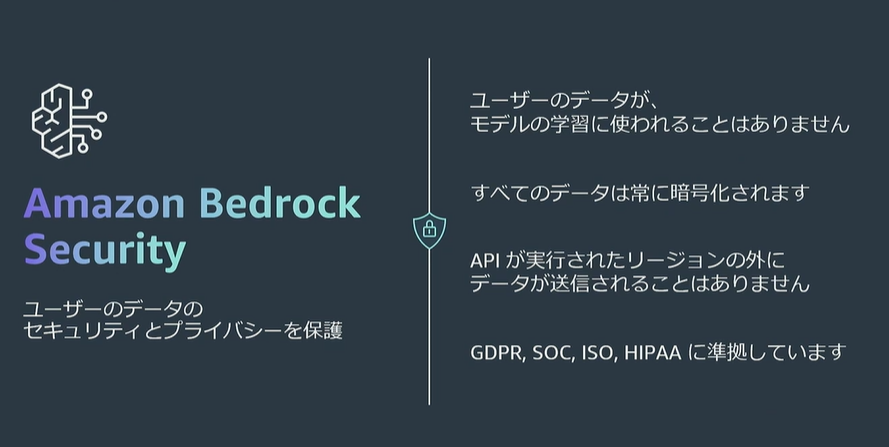 Amazon Bedrock Security

ユーザーのデータの
セキュリティとプライバシーを保護

ユーザーのデータが、
モデルの学習に使われることはありません

すべてのデータは常に暗号化されます

API が実行されたリージョンの外に
データが送信されることはありません

GDPR, SOC, ISO, HIPAA に準拠しています